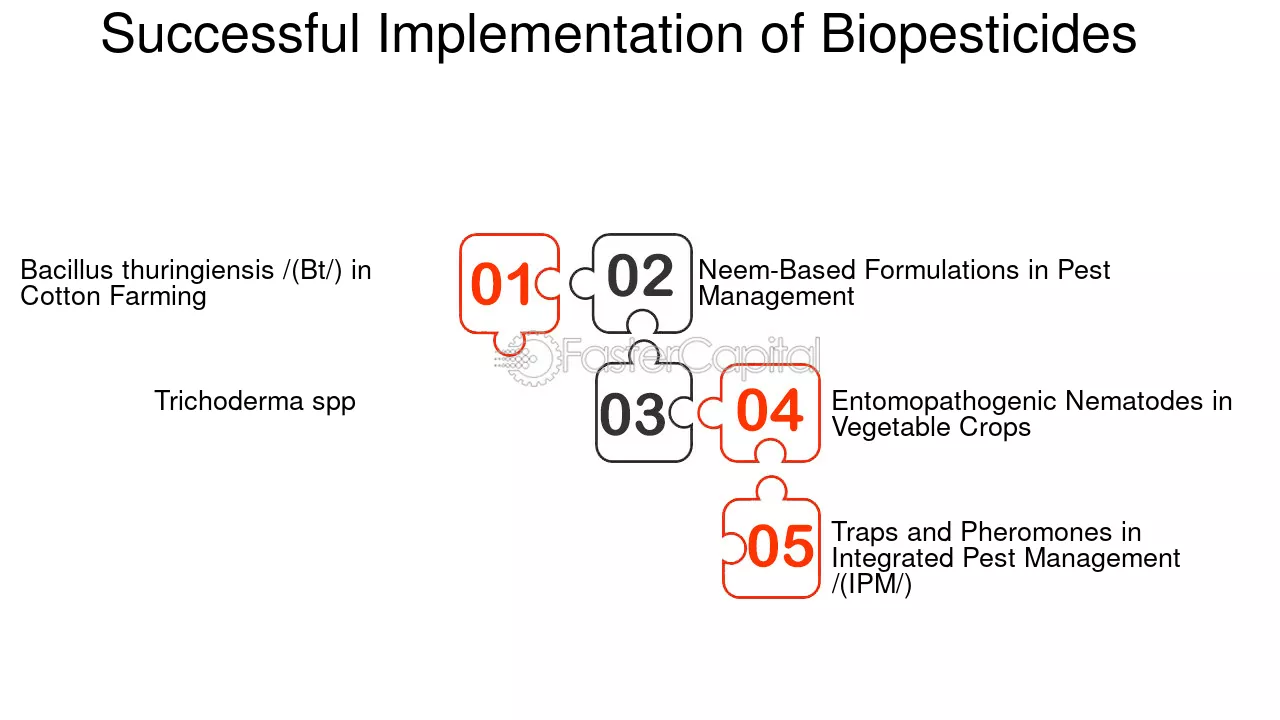 Successful Implementation of Biopesticides

Bacillus thuringiensis /(Bt/) in Cotton Farming

01

02

Neem-Based Formulations in Pest Management

FasterCapital

Trichoderma spp

03

04

Entomopathogenic Nematodes in Vegetable Crops

05

Traps and Pheromones in Integrated Pest Management /(IPM/)